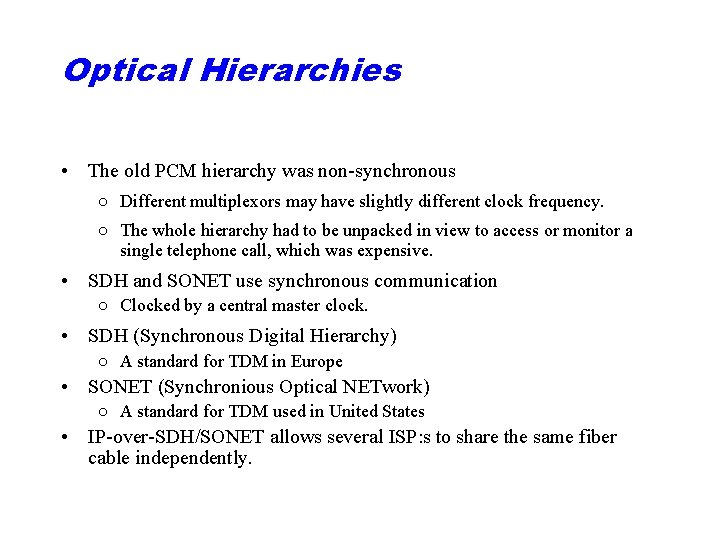 Optical Hierarchies

• The old PCM hierarchy was non-synchronous
  ○ Different multiplexors may have slightly different clock frequency.
  ○ The whole hierarchy had to be unpacked in view to access or monitor a single telephone call, which was expensive.
• SDH and SONET use synchronous communication
  ○ Clocked by a central master clock.
• SDH (Synchronous Digital Hierarchy)
  ○ A standard for TDM in Europe
• SONET (Synchronious Optical NETwork)
  ○ A standard for TDM used in United States
• IP-over-SDH/SONET allows several ISP:s to share the same fiber cable independently.